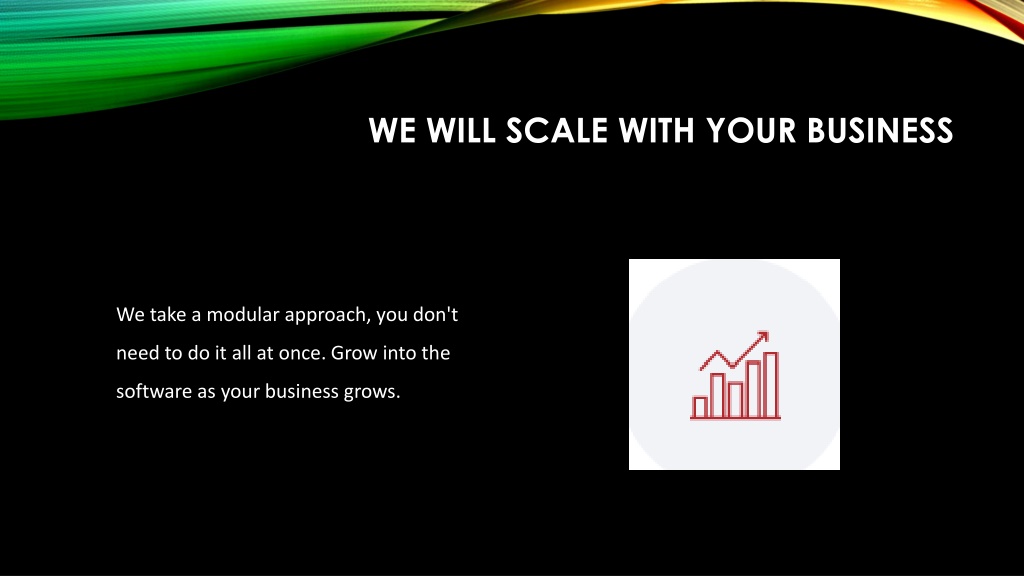 WE WILL SCALE WITH YOUR BUSINESS

We take a modular approach, you don't need to do it all at once. Grow into the software as your business grows.